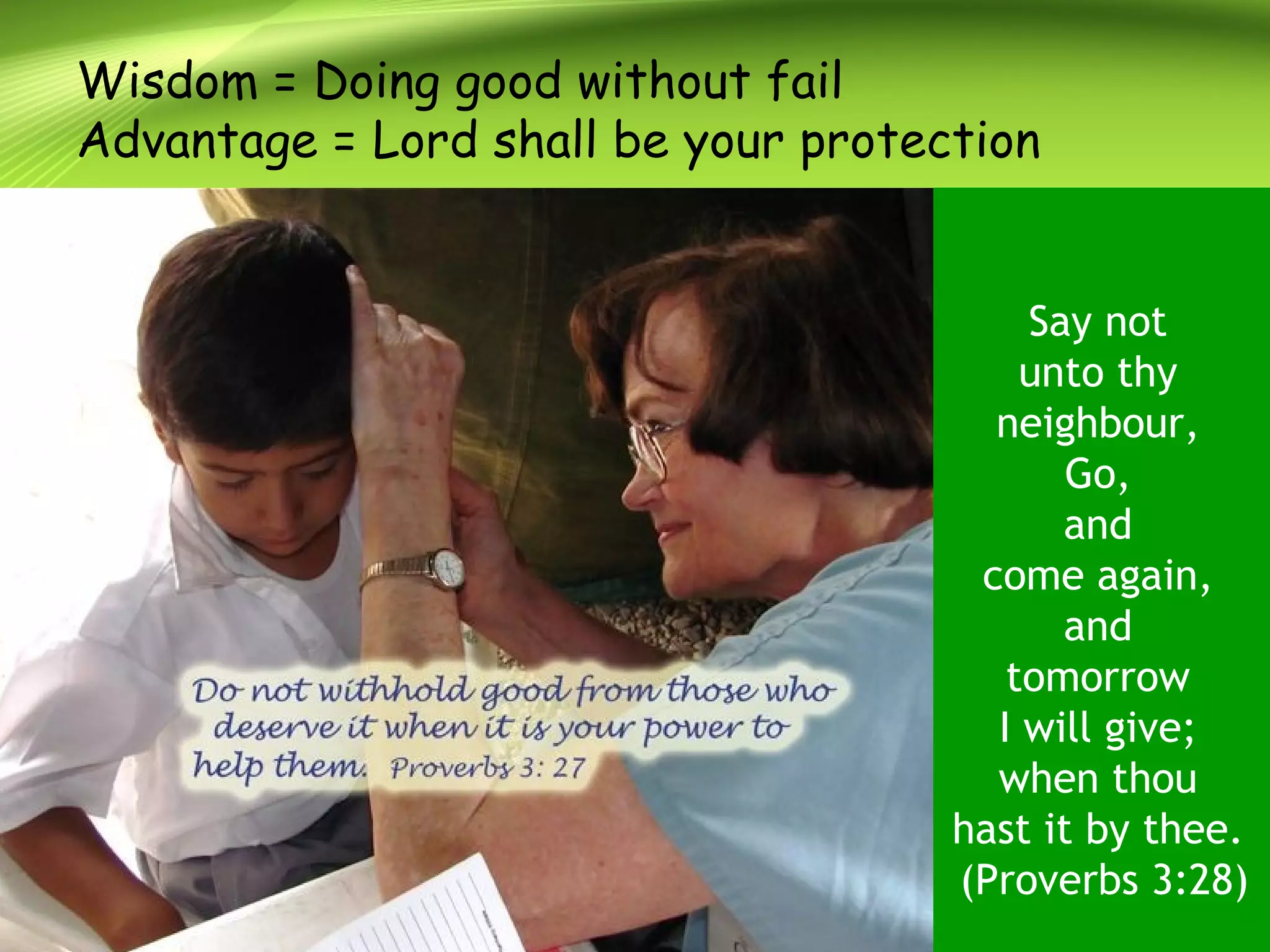 Wisdom = Doing good without fail
Advantage = Lord shall be your protection

Do not withhold good from those who deserve it when it is your power to help them. Proverbs 3: 27

Say not unto thy neighbour, Go, and come again, and tomorrow I will give; when thou hast it by thee. (Proverbs 3:28)